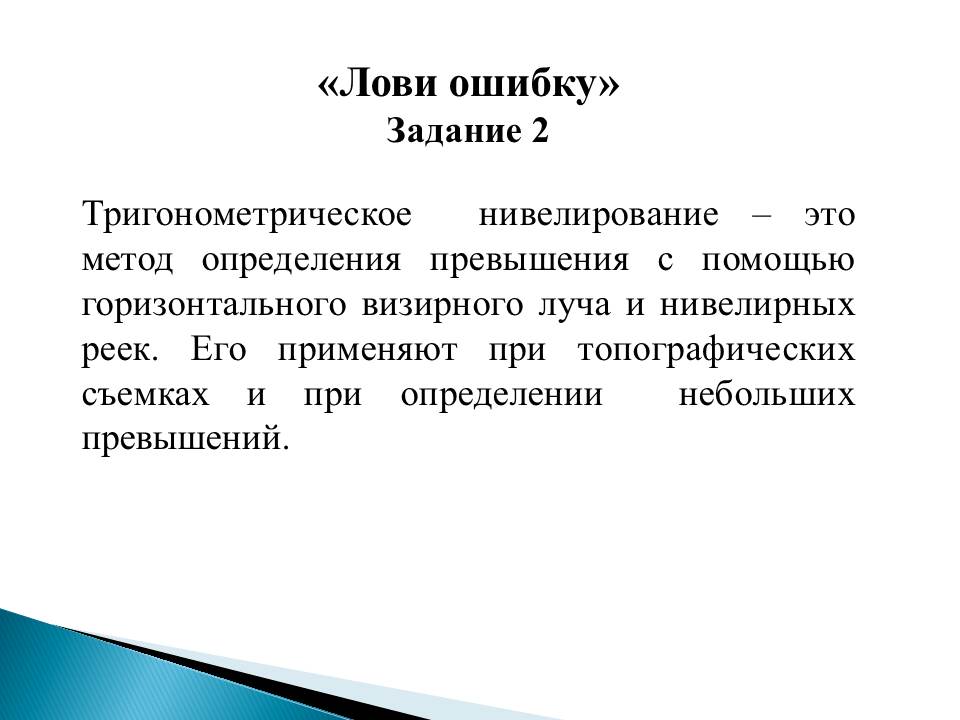 «Лови ошибку»
Задание 2

Тригонометрическое нивелирование – это метод определения превышения с помощью горизонтального визирного луча и нивелирных реек. Его применяют при топографических съемках и при определении небольших превышений.